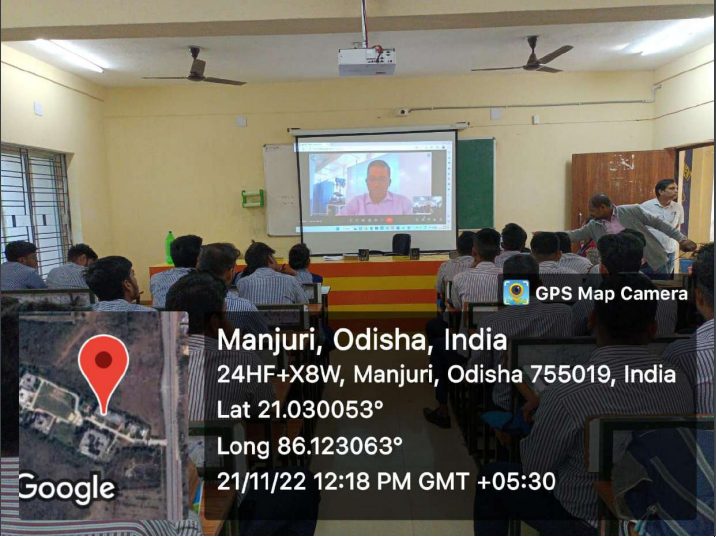 GPS Map Camera

Manjuri, Odisha, India
24HF+X8W, Manjuri, Odisha 755019, India
Lat 21.030053°
Long 86.123063°
21/11/22 12:18 PM GMT +05:30

Google